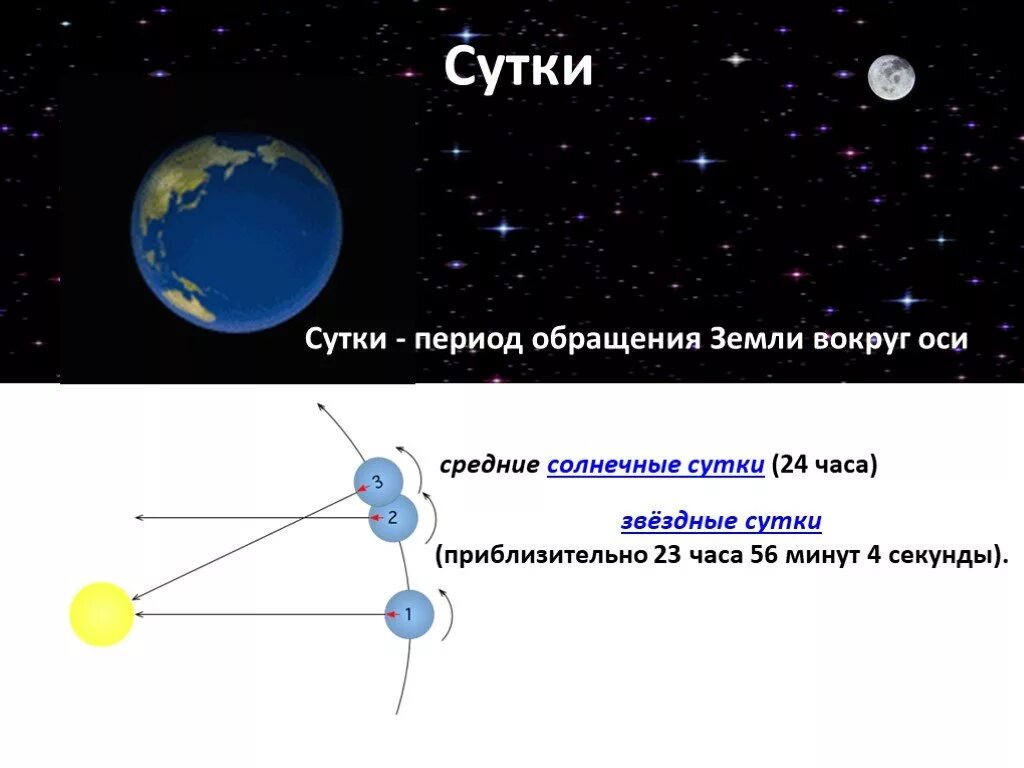 Сутки

Сутки - период обращения Земли вокруг оси

3

2

1

средние солнечные сутки (24 часа)

звёздные сутки
(приблизительно 23 часа 56 минут 4 секунды).